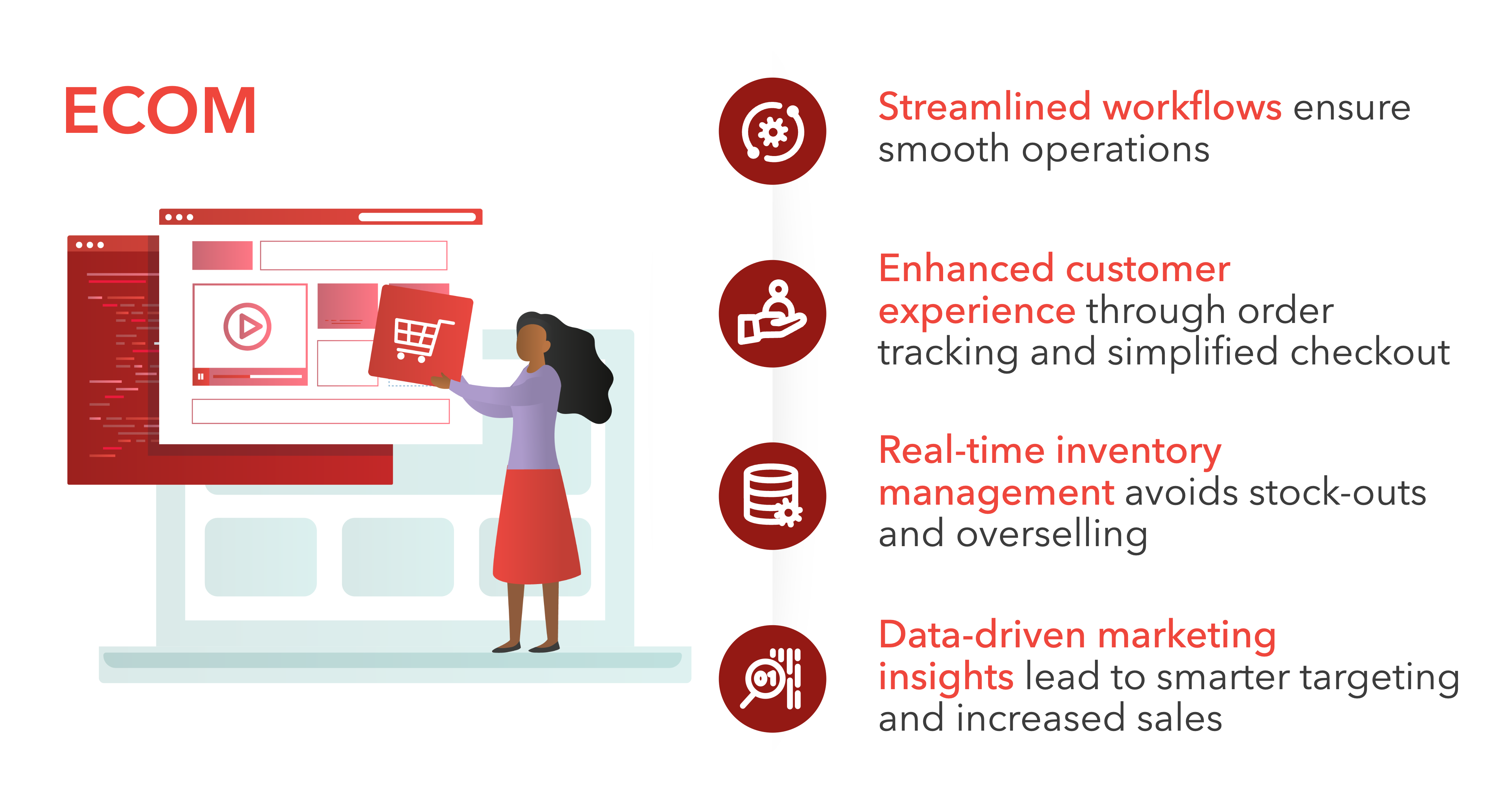 ECOM

Streamlined workflows ensure smooth operations

Enhanced customer experience through order tracking and simplified checkout

Real-time inventory management avoids stock-outs and overselling

Data-driven marketing insights lead to smarter targeting and increased sales